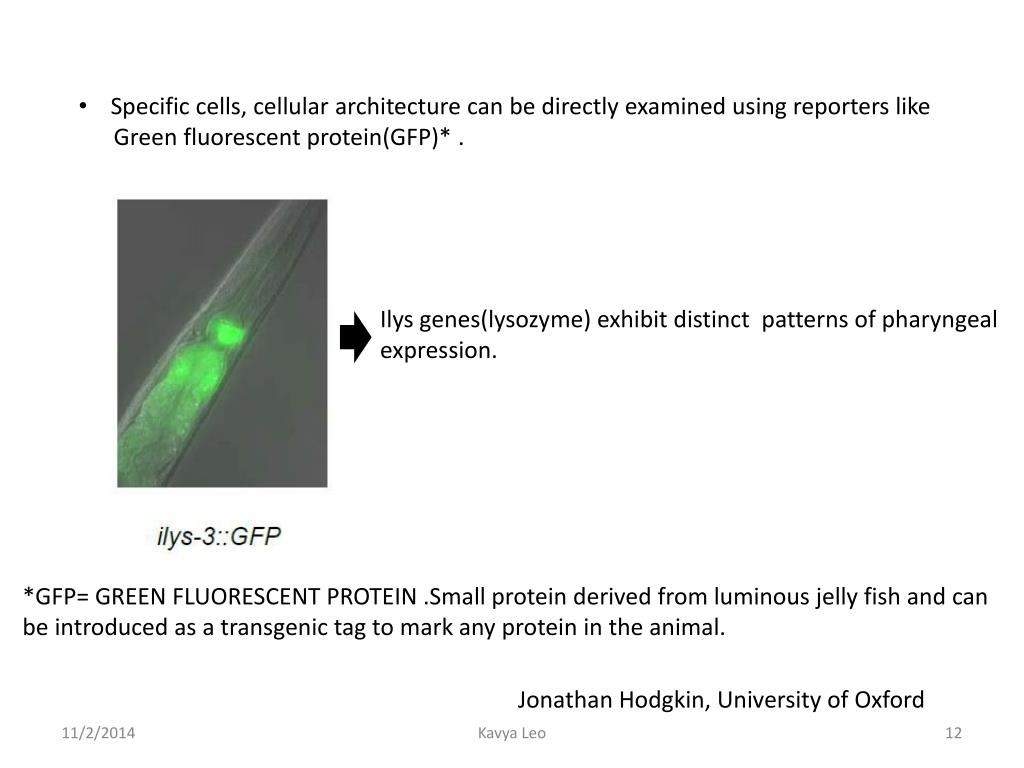 • Specific cells, cellular architecture can be directly examined using reporters like Green fluorescent protein(GFP)* .

Ilys genes(lysozyme) exhibit distinct patterns of pharyngeal expression.

ilys-3::GFP

*GFP= GREEN FLUORESCENT PROTEIN .Small protein derived from luminous jelly fish and can be introduced as a transgenic tag to mark any protein in the animal.

Jonathan Hodgkin, University of Oxford

11/2/2014

Kavya Leo

12